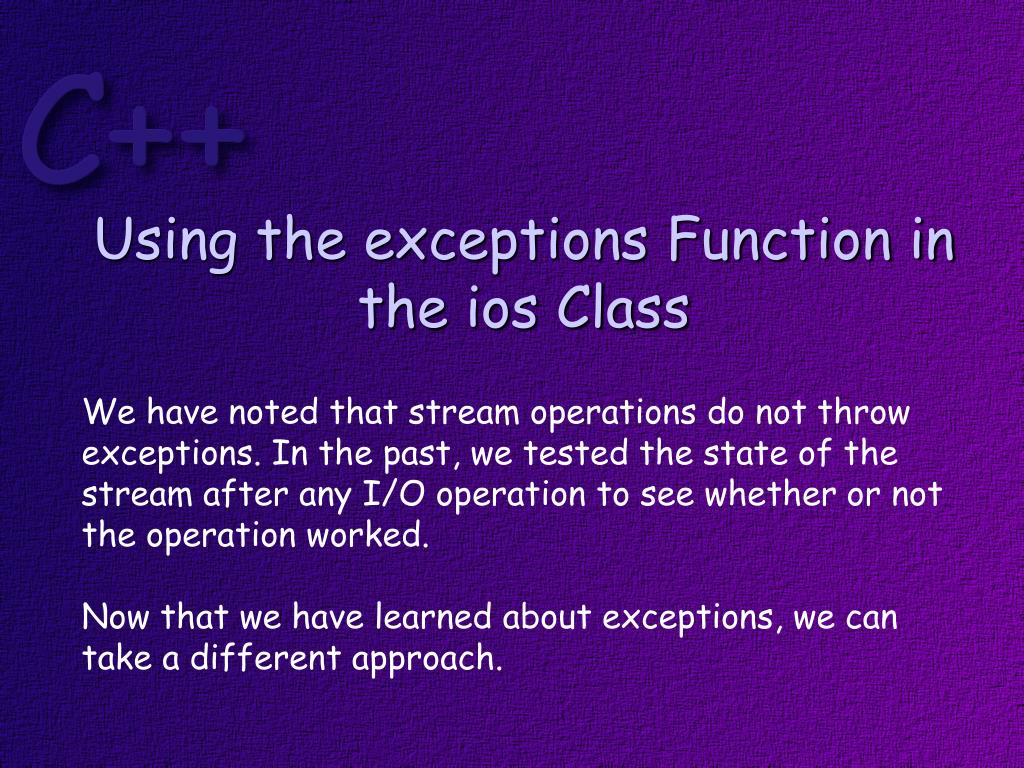 C++

Using the exceptions Function in the ios Class

We have noted that stream operations do not throw exceptions. In the past, we tested the state of the stream after any I/O operation to see whether or not the operation worked.

Now that we have learned about exceptions, we can take a different approach.